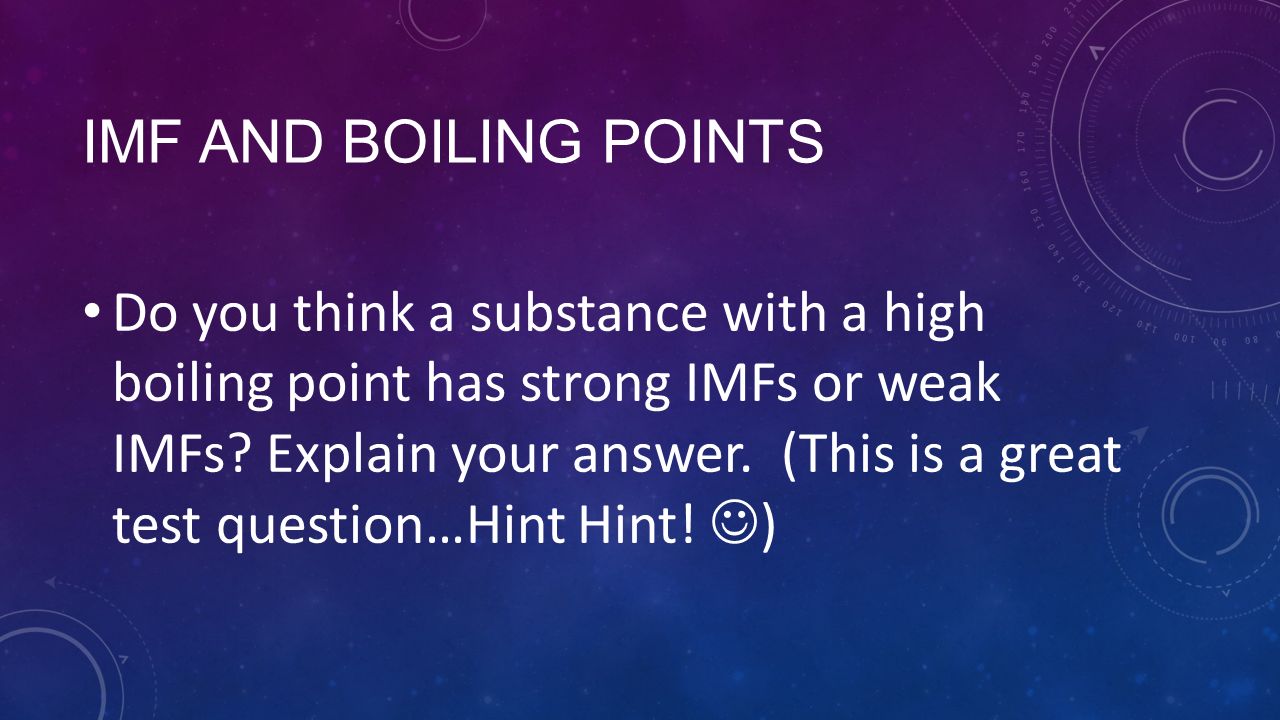 IMF AND BOILING POINTS

• Do you think a substance with a high boiling point has strong IMFs or weak IMFs? Explain your answer. (This is a great test question…Hint Hint! ☺)